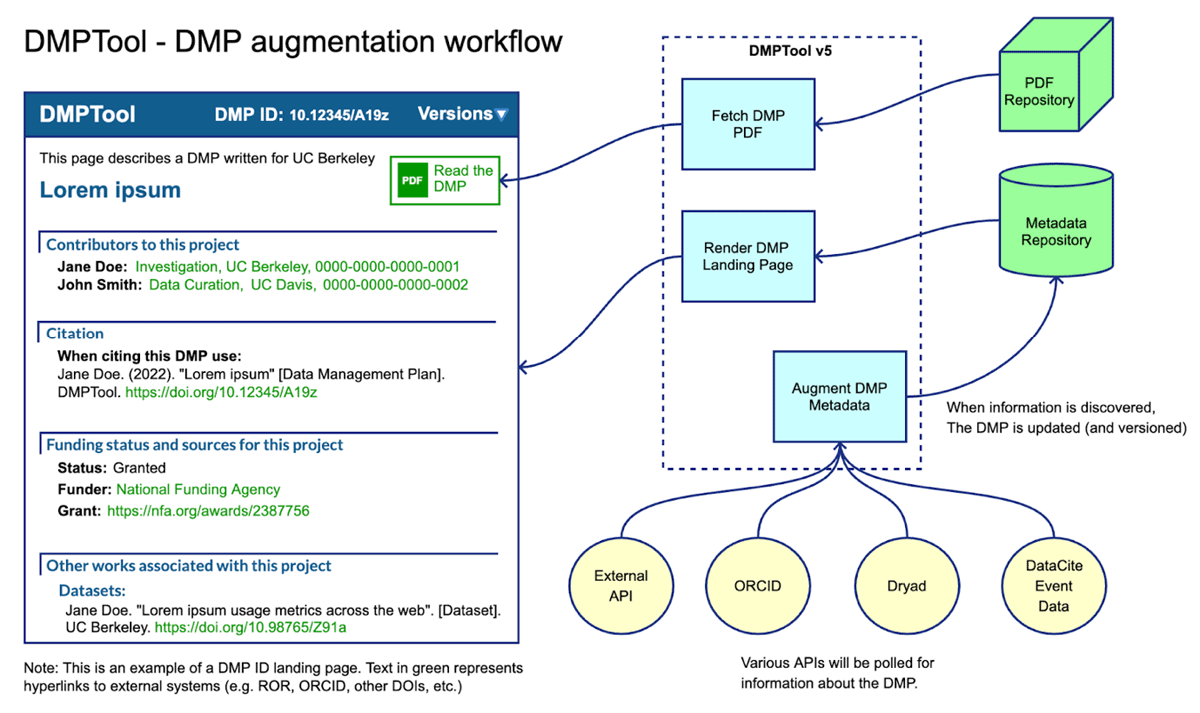 DMPTool - DMP augmentation workflow

DMPTool DMP ID: 10.12345/A19z Versions

This page describes a DMP written for UC Berkeley

Lorem ipsum

PDF Read the DMP

Contributors to this project

Jane Doe: Investigation, UC Berkeley, 0000-0000-0000-0001
John Smith: Data Curation, UC Davis, 0000-0000-0000-0002

Citation

When citing this DMP use:
Jane Doe. (2022). "Lorem ipsum" [Data Management Plan]. DMPTool. https://doi.org/10.12345/A19z

Funding status and sources for this project

Status: Granted
Funder: National Funding Agency
Grant: https://nfa.org/awards/2387756

Other works associated with this project

Datasets:
Jane Doe. "Lorem ipsum usage metrics across the web". [Dataset]. UC Berkeley. https://doi.org/10.98765/Z91a

Note: This is an example of a DMP ID landing page. Text in green represents hyperlinks to external systems (e.g. ROR, ORCID, other DOIs, etc.)

DMPTool v5

Fetch DMP PDF

Render DMP Landing Page

Augment DMP Metadata

PDF Repository

Metadata Repository

When information is discovered, The DMP is updated (and versioned)

External API

ORCID

Dryad

DataCite Event Data

Various APIs will be polled for information about the DMP.